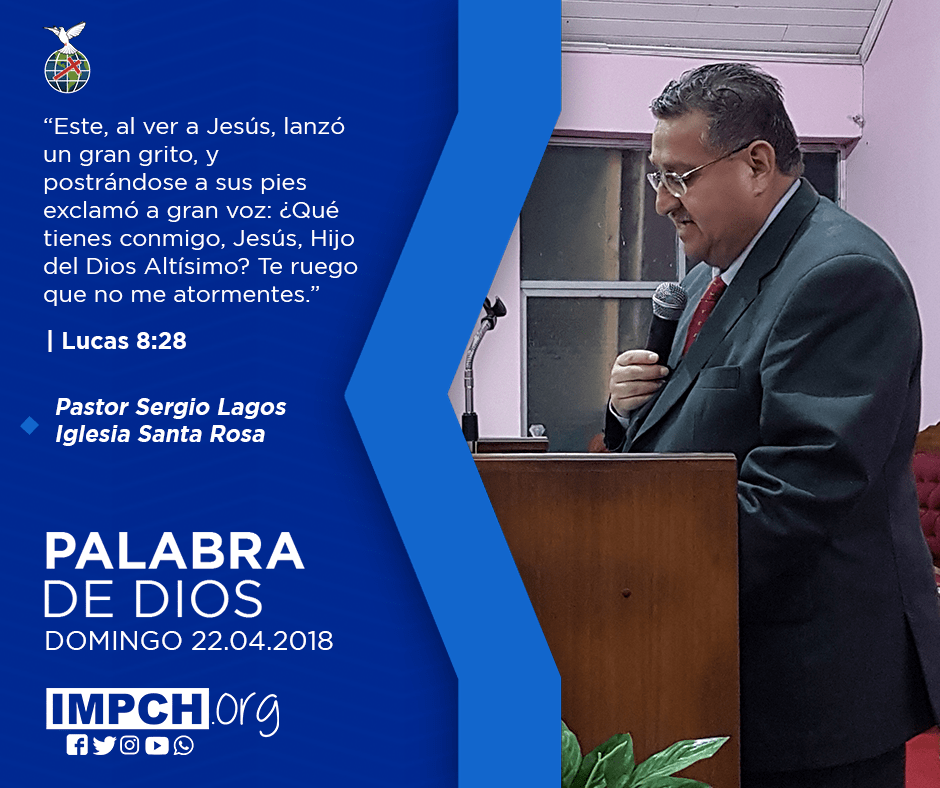 “Este, al ver a Jesús, lanzó un gran grito, y postrándose a sus pies exclamó a gran voz: ¿Qué tienes conmigo, Jesús, Hijo del Dios Altísimo? Te ruego que no me atormentes.”

| Lucas 8:28

Pastor Sergio Lagos
Iglesia Santa Rosa

PALABRA
DE DIOS
DOMINGO 22.04.2018

IMPCH.org